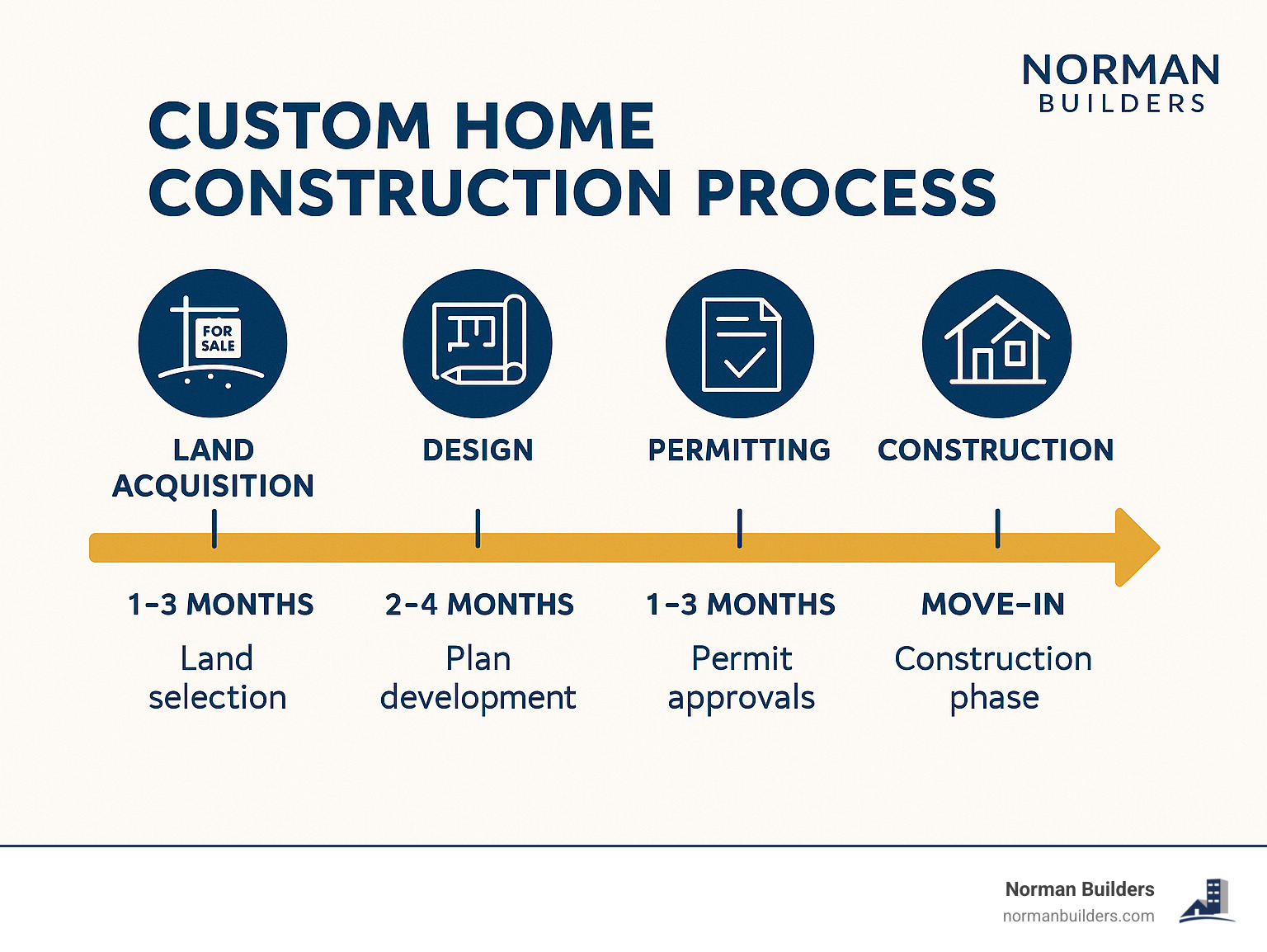 NORMAN
BUILDERS

CUSTOM HOME CONSTRUCTION PROCESS

FOR SALE

LAND ACQUISITION

DESIGN

PERMITTING

CONSTRUCTION

1-3 MONTHS
Land selection

2-4 MONTHS
Plan development

1-3 MONTHS
Permit approvals

MOVE-IN
Construction phase

Norman Builders
normanbuilders.com